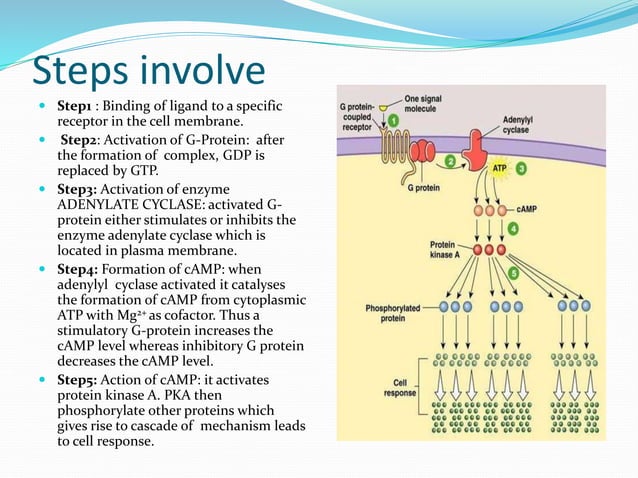 Steps involve

- **Step1** : Binding of ligand to a specific receptor in the cell membrane.
- **Step2**: Activation of G-Protein: after the formation of complex, GDP is replaced by GTP.
- **Step3:** Activation of enzyme ADENYLATE CYCLASE: activated G-protein either stimulates or inhibits the enzyme adenylate cyclase which is located in plasma membrane.
- **Step4:** Formation of cAMP: when adenylyl cyclase activated it catalyses the formation of cAMP from cytoplasmic ATP with $Mg^{2+}$ as cofactor. Thus a stimulatory G-protein increases the cAMP level whereas inhibitory G protein decreases the cAMP level.
- **Step5:** Action of cAMP: it activates protein kinase A. PKA then phosphorylate other proteins which gives rise to cascade of mechanism leads to cell response.

G protein-coupled receptor
One signal molecule
1
Adenylyl cyclase
2
ATP
3
G protein
cAMP
4
Protein kinase A
5
Phosphorylated protein
Cell response